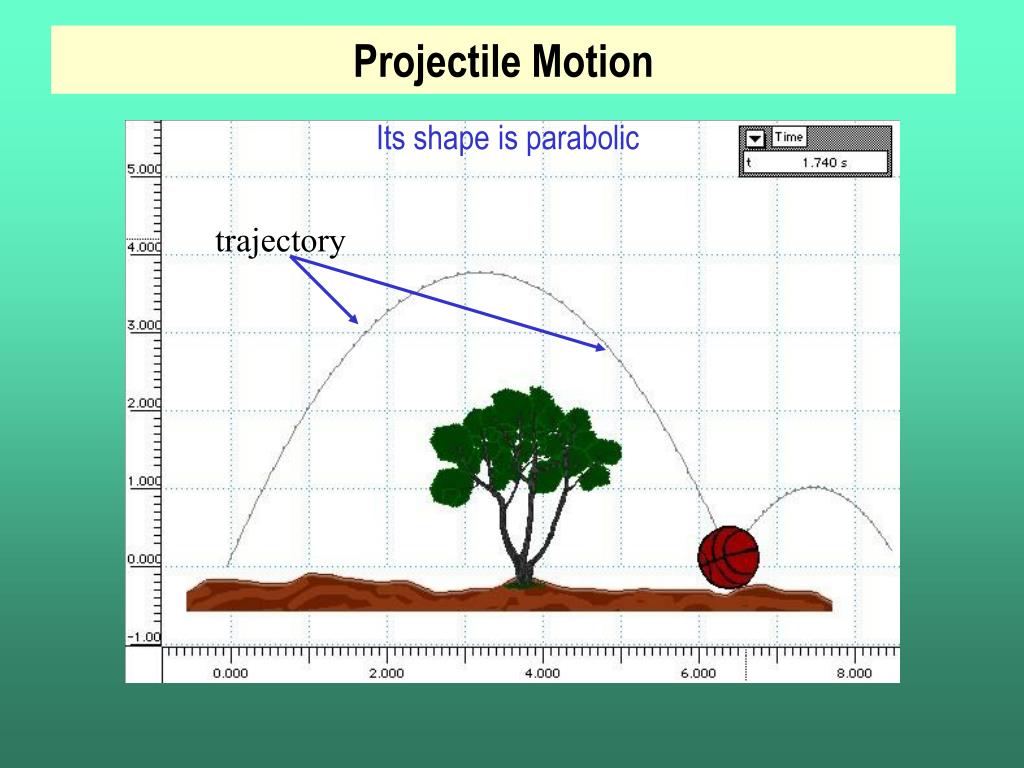 Projectile Motion

Its shape is parabolic

Time
t 1.740 s

trajectory

5.000
4.000
3.000
2.000
1.000
0.000
-1.00

0.000
2.000
4.000
6.000
8.000